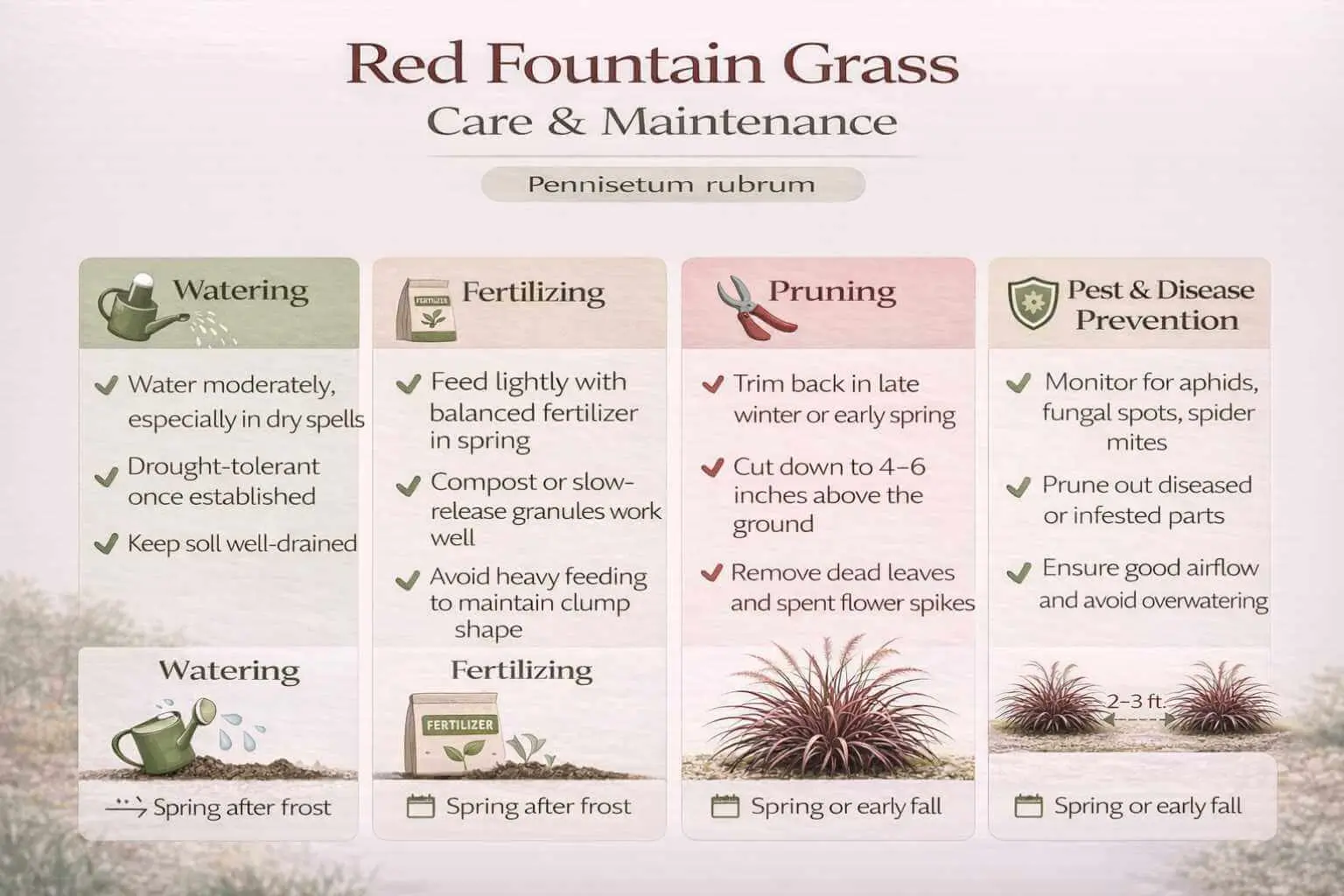 Red Fountain Grass

Care & Maintenance

Pennisetum rubrum

Watering

Water moderately, especially in dry spells

Drought-tolerant once established

Keep soll well-drained

Watering

Spring after frost

FERTILIZER

Fertilizing

Feed lightly with balanced fertilizer in spring

Compost or slow-release granules work well

Avoid heavy feeding to maintain clump shape

Fertilizing

FERTILIZER

Spring after frost

Pruning

Trim back in late winter or early spring

Cut down to 4–6 inches above the ground

Remove dead leaves and spent flower spikes

Spring or early fall

Pest & Disease Prevention

Monitor for aphids, fungal spots, spider mites

Prune out diseased or infested parts

Ensure good airflow and avoid overwatering

2–3 ft.

Spring or early fall